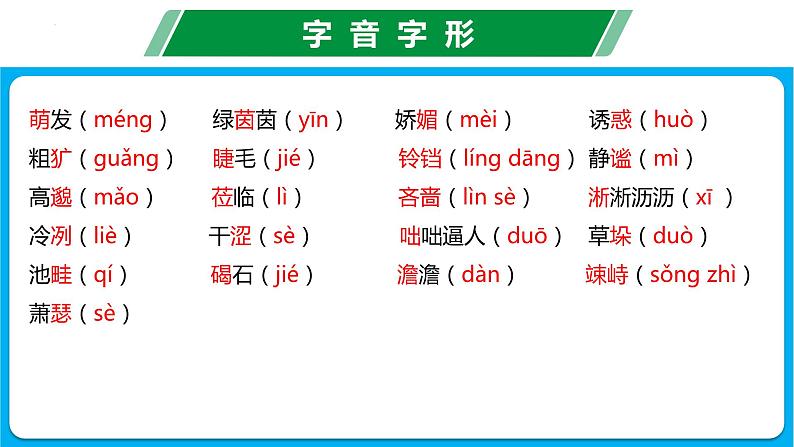 字音字形

萌发（méng）　绿茵茵（yīn）　娇媚（mèi）　诱惑（huò）

粗犷（guǎng）　睫毛（jié）　铃铛（líng dāng）　静谧（mì）

高邈（mǎo）　莅临（lì）　吝啬（lìn sè）　淅淅沥沥（xī）

冷冽（liè）　干涩（sè）　咄咄逼人（duō）　草垛（duò）

池畦（qí）　碣石（jié）　澹澹（dàn）　竦峙（sǒng zhì）

萧瑟（sè）